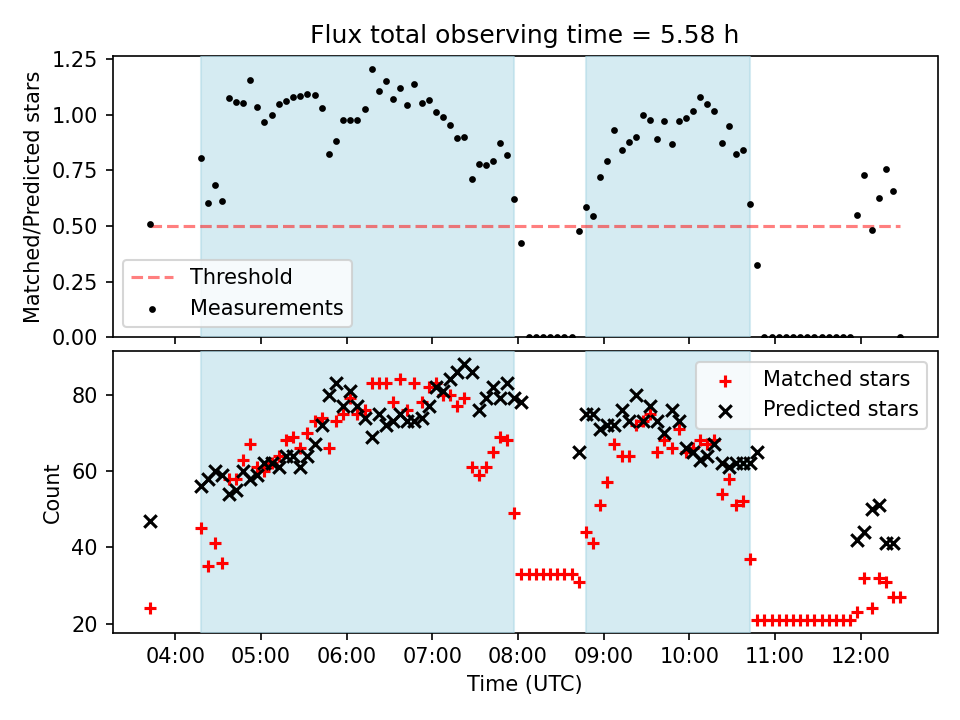 Flux total observing time = 5.58 h

Matched/Predicted stars

1.25
1.00
0.75
0.50
0.25
0.00

Threshold
Measurements

Count

80
60
40
20

Matched stars
Predicted stars

04:00 05:00 06:00 07:00 08:00 09:00 10:00 11:00 12:00

Time (UTC)